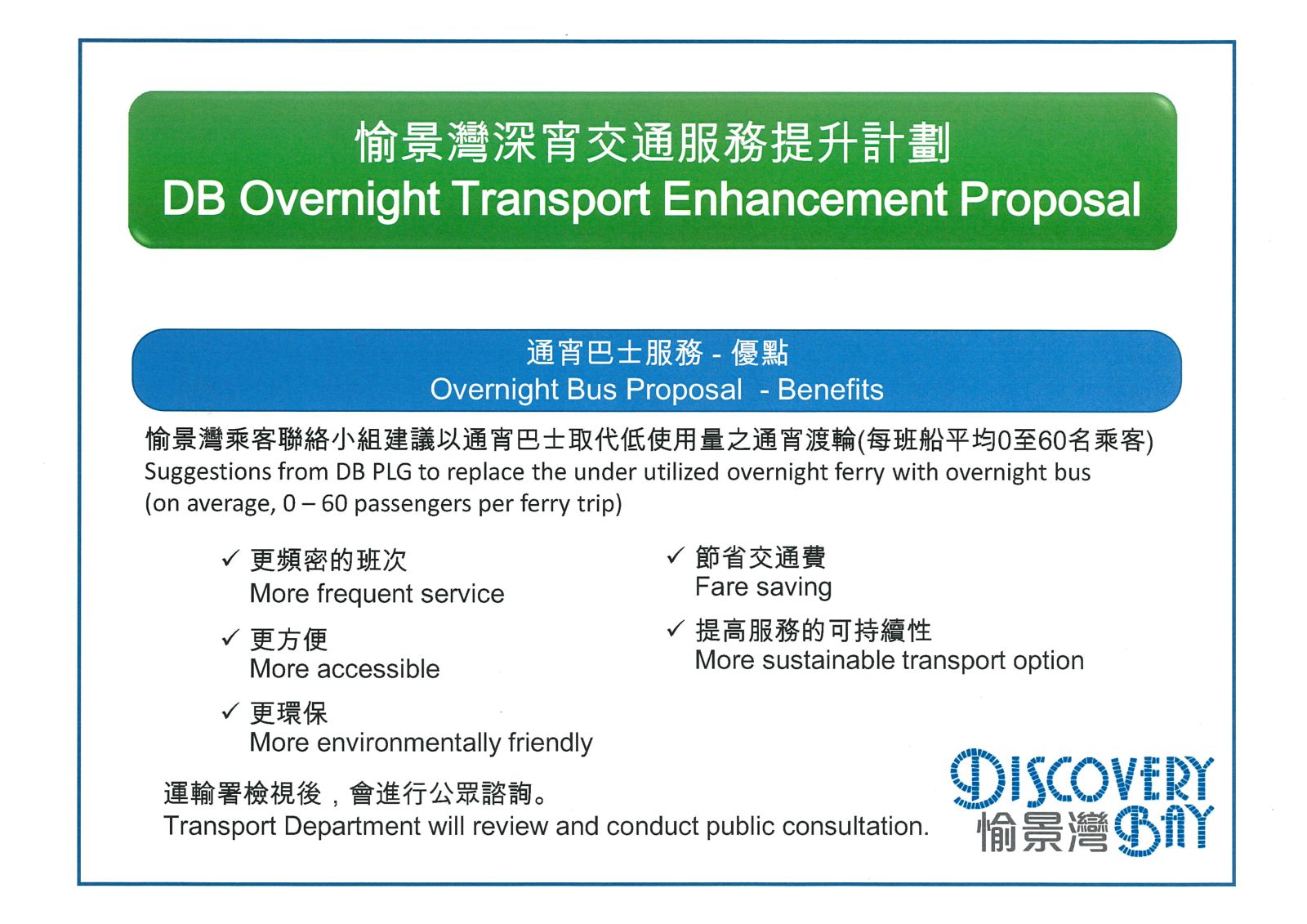 愉景灣深宵交通服務提升計劃
DB Overnight Transport Enhancement Proposal

通宵巴士服務 - 優點
Overnight Bus Proposal - Benefits

愉景灣乘客聯絡小組建議以通宵巴士取代低使用量之通宵渡輪(每班船平均0至60名乘客)
Suggestions from DB PLG to replace the under utilized overnight ferry with overnight bus (on average, 0 – 60 passengers per ferry trip)

✓ 更頻密的班次
More frequent service

✓ 更方便
More accessible

✓ 更環保
More environmentally friendly

✓ 節省交通費
Fare saving

✓ 提高服務的可持續性
More sustainable transport option

運輸署檢視後，會進行公眾諮詢。
Transport Department will review and conduct public consultation.

DISCOVERY
愉景灣 BAY